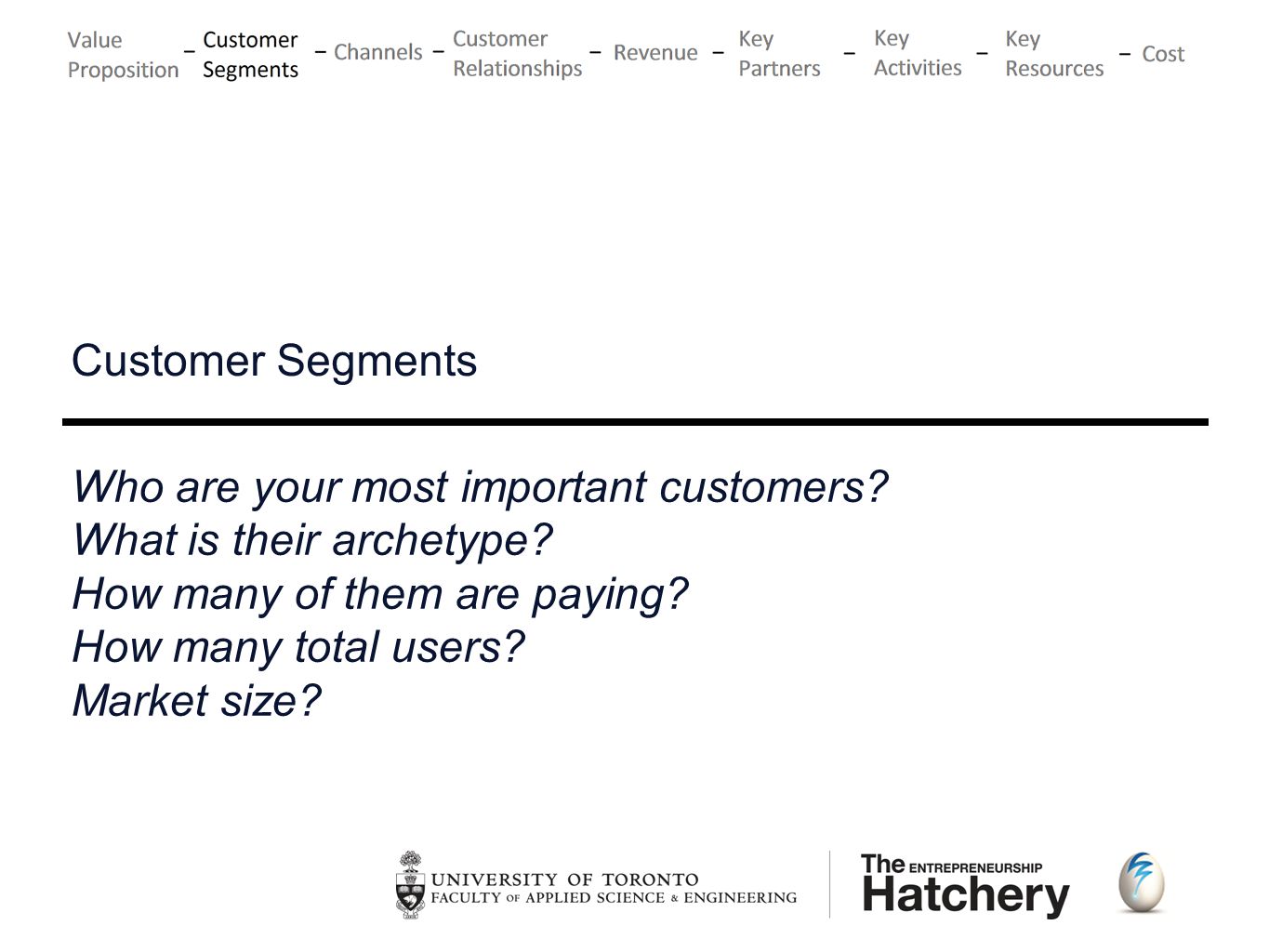 Value Proposition – Customer Segments – Channels – Customer Relationships – Revenue – Key Partners – Key Activities – Key Resources – Cost

Customer Segments

Who are your most important customers?
What is their archetype?
How many of them are paying?
How many total users?
Market size?

UNIVERSITY OF TORONTO
FACULTY OF APPLIED SCIENCE & ENGINEERING

The ENTREPRENEURSHIP Hatchery